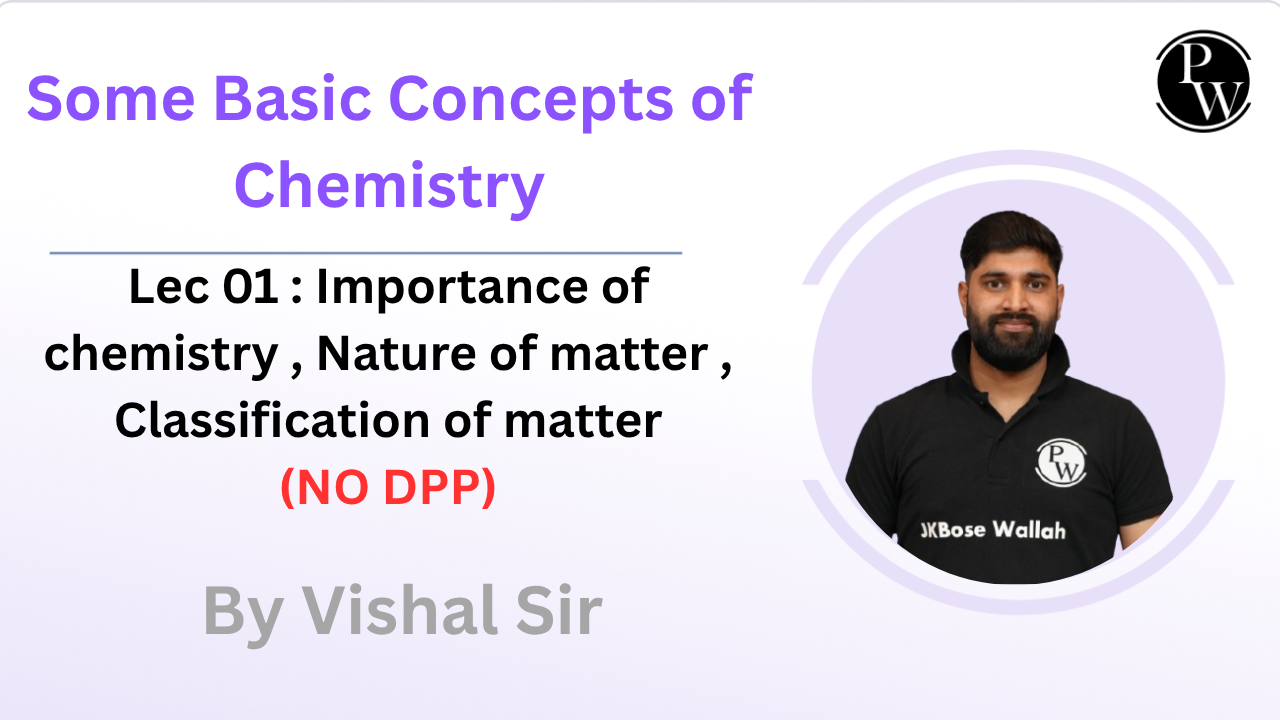 Some Basic Concepts of Chemistry

Lec 01 : Importance of chemistry , Nature of matter , Classification of matter
(NO DPP)

By Vishal Sir

PW

PW

JKBose Wallah